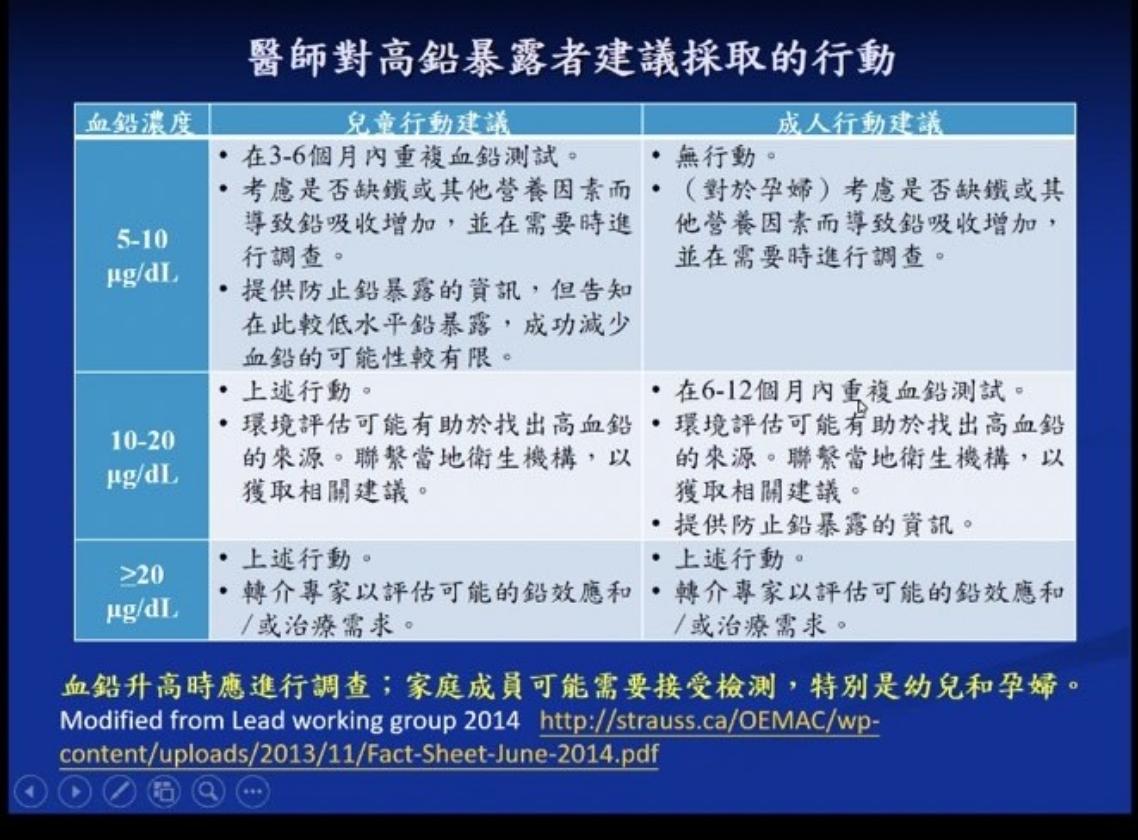 醫師對高鉛暴露者建議採取的行動

| 血鉛濃度 | 兒童行動建議 | 成人行動建議 |
|---|---|---|
| 5-10 µg/dL | • 在3-6個月內重複血鉛測試。<br>• 考慮是否缺鐵或其他營養因素而導致鉛吸收增加，並在需要時進行調查。<br>• 提供防止鉛暴露的資訊，但告知在此較低水平鉛暴露，成功減少血鉛的可能性較有限。 | • 無行動。<br>• （對於孕婦）考慮是否缺鐵或其他營養因素而導致鉛吸收增加，並在需要時進行調查。 |
| 10-20 µg/dL | • 上述行動。<br>• 環境評估可能有助於找出高血鉛的來源。聯繫當地衛生機構，以獲取相關建議。 | • 在6-12個月內重複血鉛測試。<br>• 環境評估可能有助於找出高血鉛的來源。聯繫當地衛生機構，以獲取相關建議。<br>• 提供防止鉛暴露的資訊。 |
| ≥20 µg/dL | • 上述行動。<br>• 轉介專家以評估可能的鉛效應和/或治療需求。 | • 上述行動。<br>• 轉介專家以評估可能的鉛效應和/或治療需求。 |

血鉛升高時應進行調查；家庭成員可能需要接受檢測，特別是幼兒和孕婦。
Modified from Lead working group 2014 http://strauss.ca/OEMAC/wp-content/uploads/2013/11/Fact-Sheet-June-2014.pdf